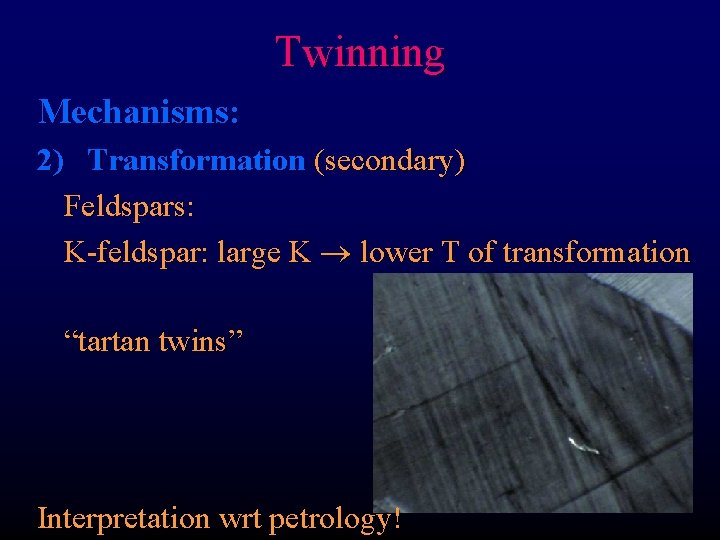 Twinning

Mechanisms:

2) Transformation (secondary)

Feldspars:

K-feldspar: large K $\rightarrow$ lower T of transformation

“tartan twins”

Interpretation wrt petrology!